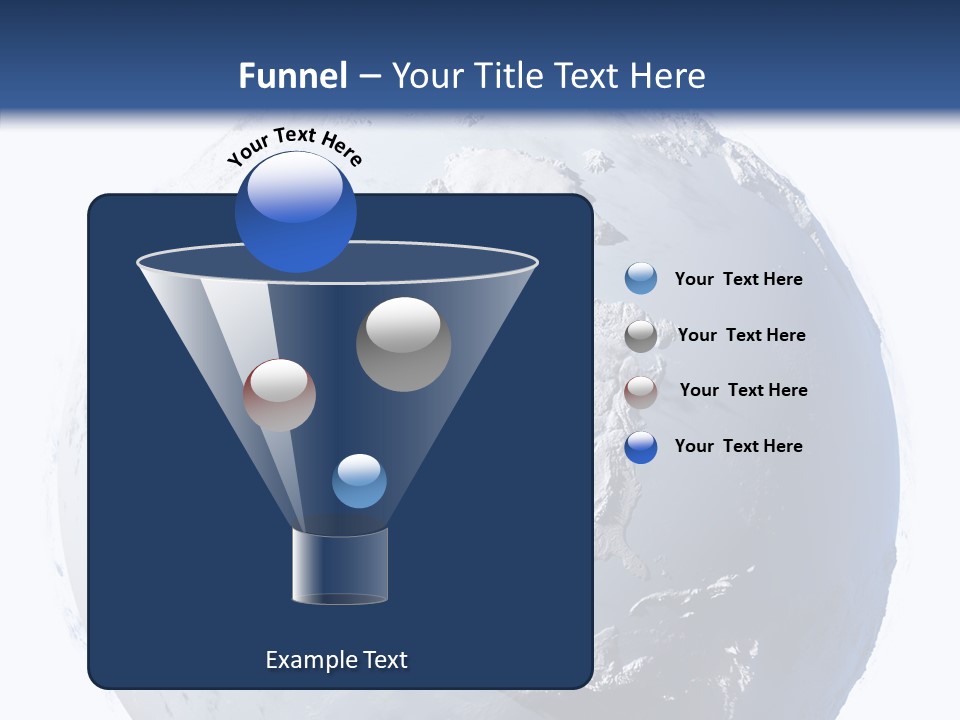 Funnel – Your Title Text Here

Your Text Here

Your Text Here

Your Text Here

Your Text Here

Your Text Here

Example Text